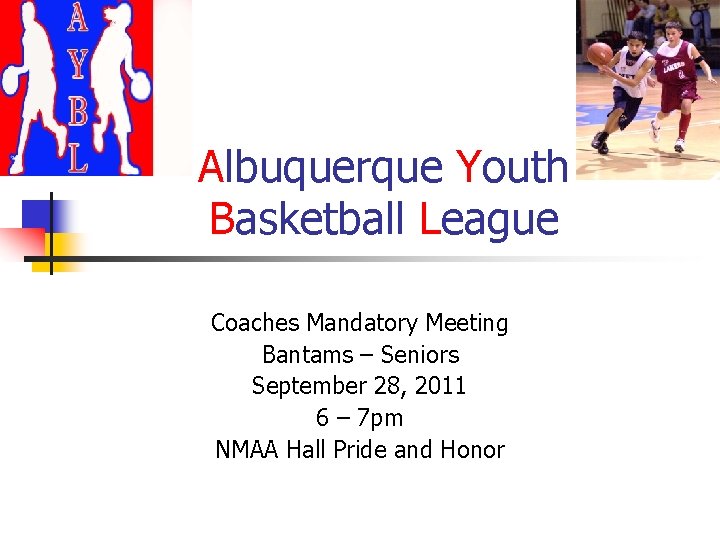 A
Y
B
L

LAKERS

Albuquerque Youth Basketball League

Coaches Mandatory Meeting
Bantams – Seniors
September 28, 2011
6 – 7pm
NMAA Hall Pride and Honor